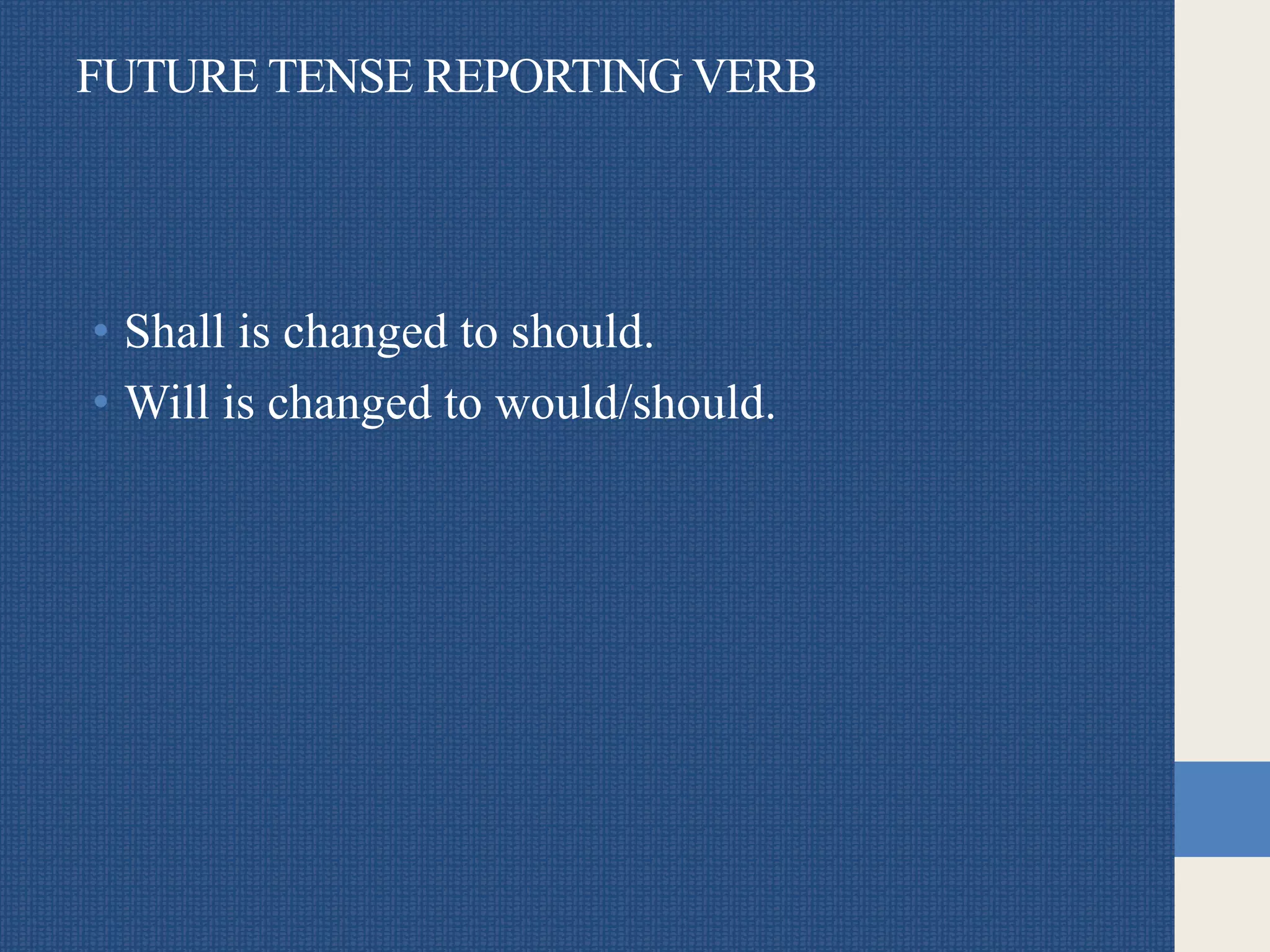 FUTURE TENSE REPORTING VERB

• Shall is changed to should.
• Will is changed to would/should.